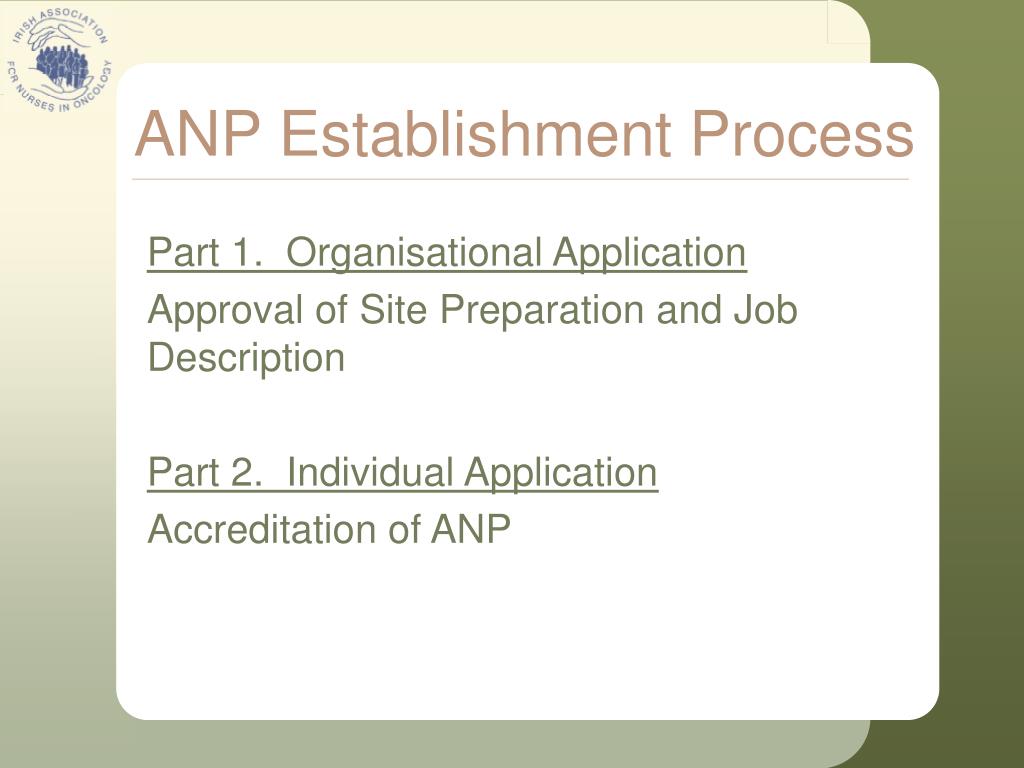 IRISH ASSOCIATION FOR NURSES IN ONCOLOGY

ANP Establishment Process

Part 1. Organisational Application

Approval of Site Preparation and Job Description

Part 2. Individual Application

Accreditation of ANP